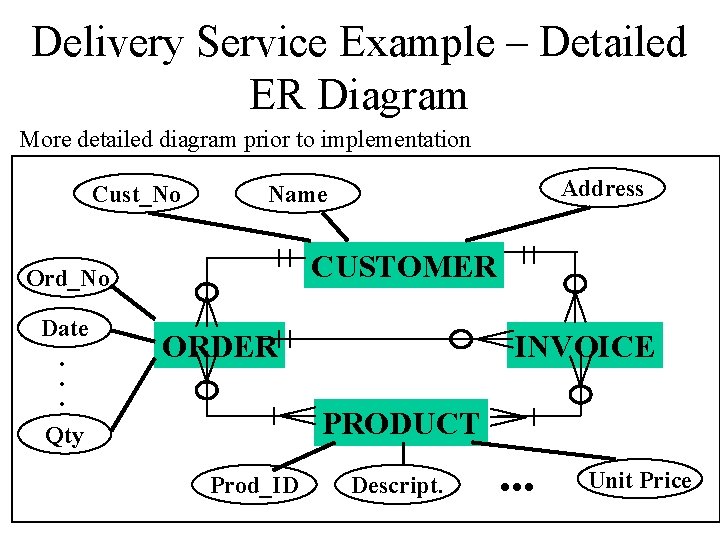 Delivery Service Example – Detailed ER Diagram

More detailed diagram prior to implementation

Cust_No

Name

Address

CUSTOMER

Ord_No

Date

.
.
.

Qty

ORDER

INVOICE

PRODUCT

Prod_ID

Descript.

•••

Unit Price